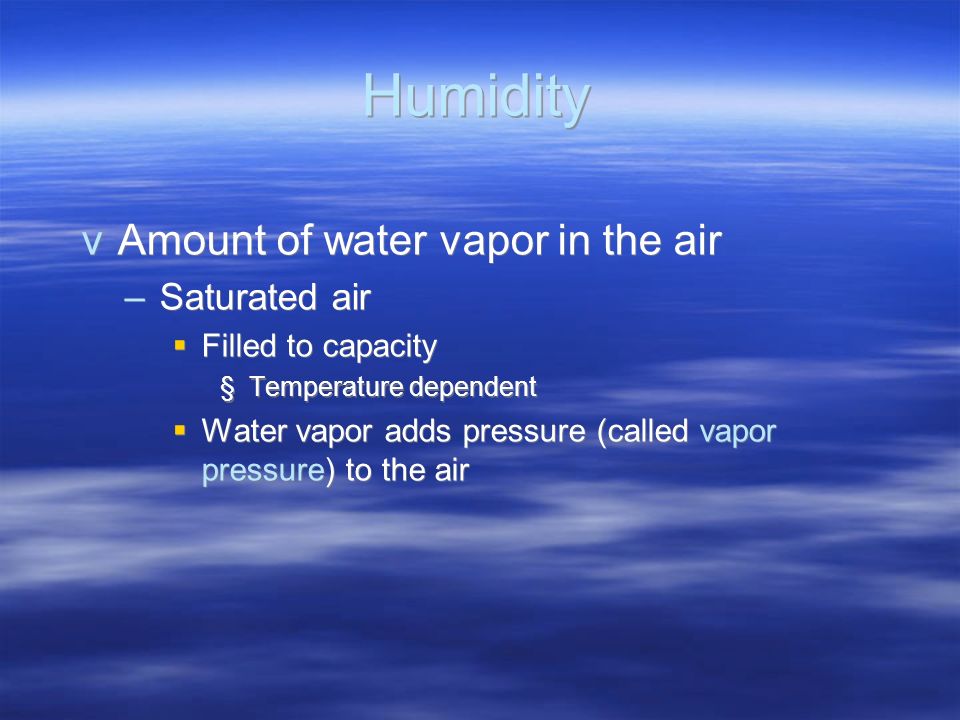 Humidity

v Amount of water vapor in the air

– Saturated air

▪ Filled to capacity

§ Temperature dependent

▪ Water vapor adds pressure (called vapor pressure) to the air